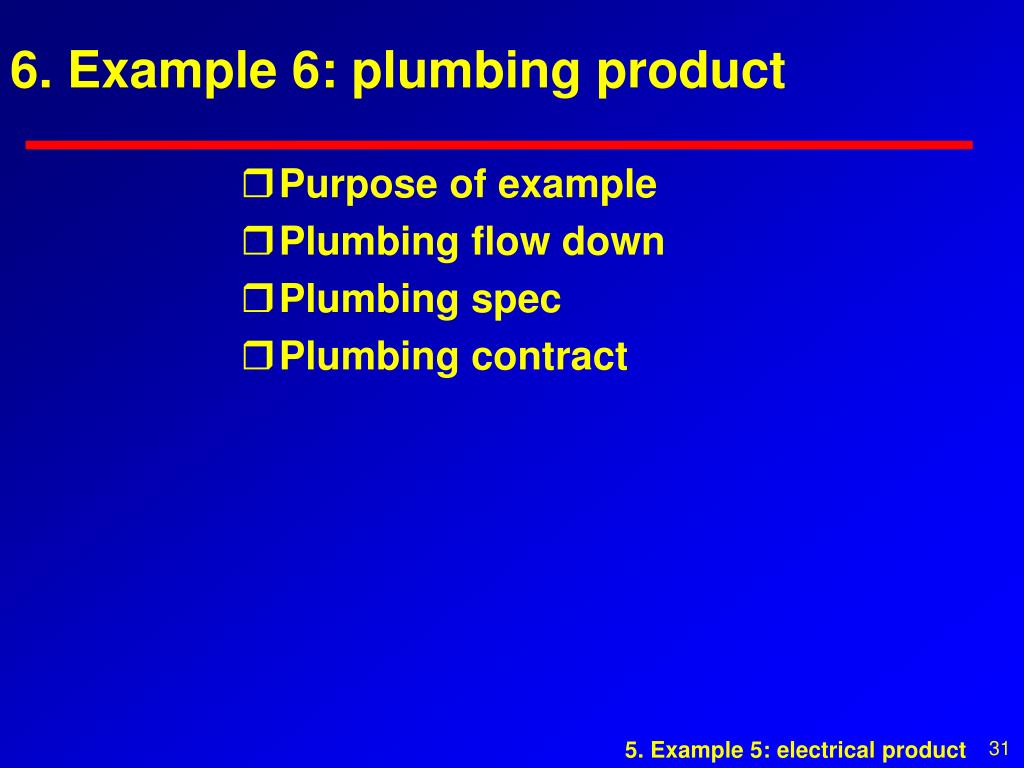 6. Example 6: plumbing product

❒ Purpose of example
❒ Plumbing flow down
❒ Plumbing spec
❒ Plumbing contract

5. Example 5: electrical product 31